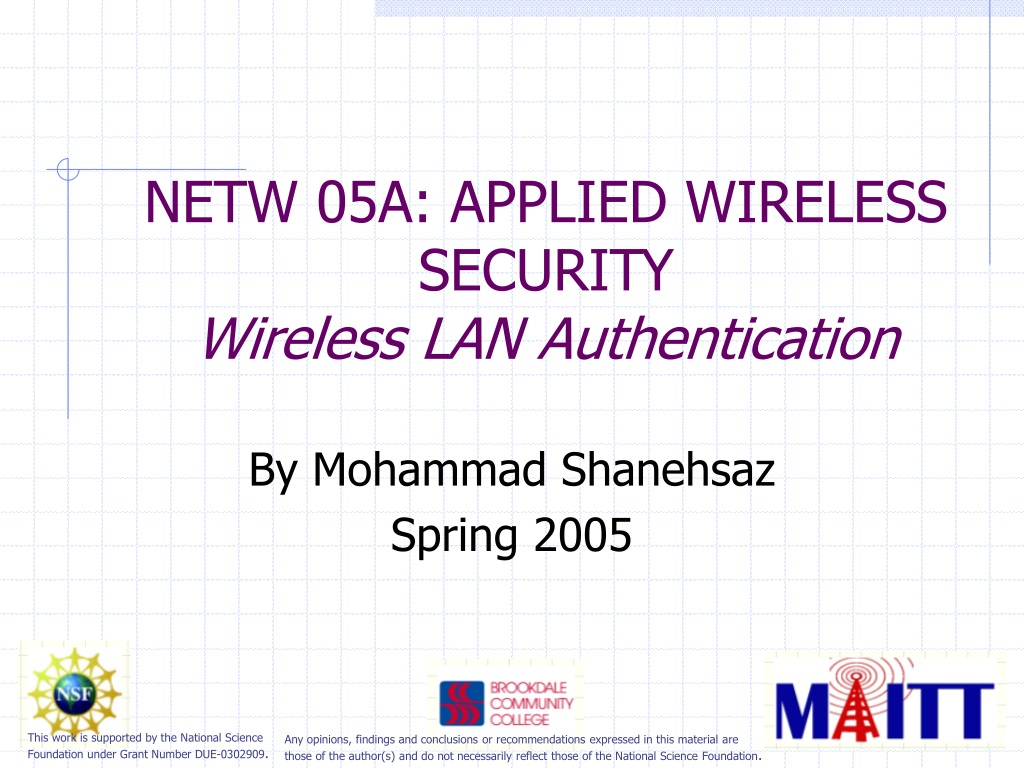 NETW 05A: APPLIED WIRELESS SECURITY
Wireless LAN Authentication

By Mohammad Shanehsaz
Spring 2005

NSF

BROOKDALE COMMUNITY COLLEGE

MAITT

This work is supported by the National Science Foundation under Grant Number DUE-0302909.

Any opinions, findings and conclusions or recommendations expressed in this material are those of the author(s) and do not necessarily reflect those of the National Science Foundation.